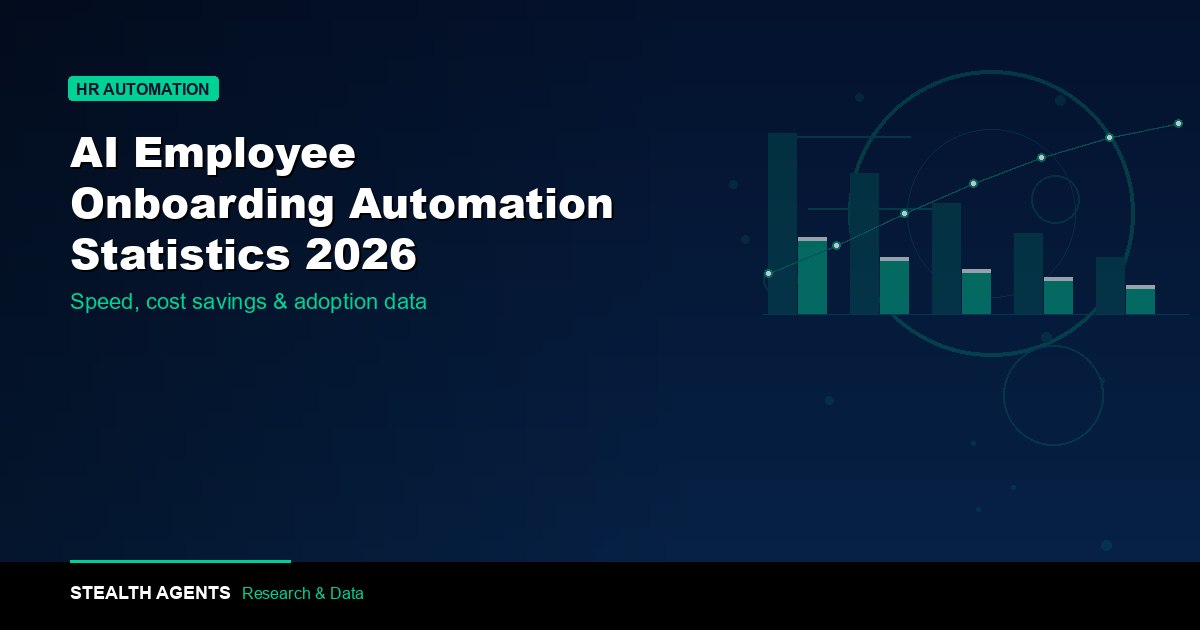 HR AUTOMATION

AI Employee Onboarding Automation Statistics 2026

Speed, cost savings & adoption data

STEALTH AGENTS Research & Data